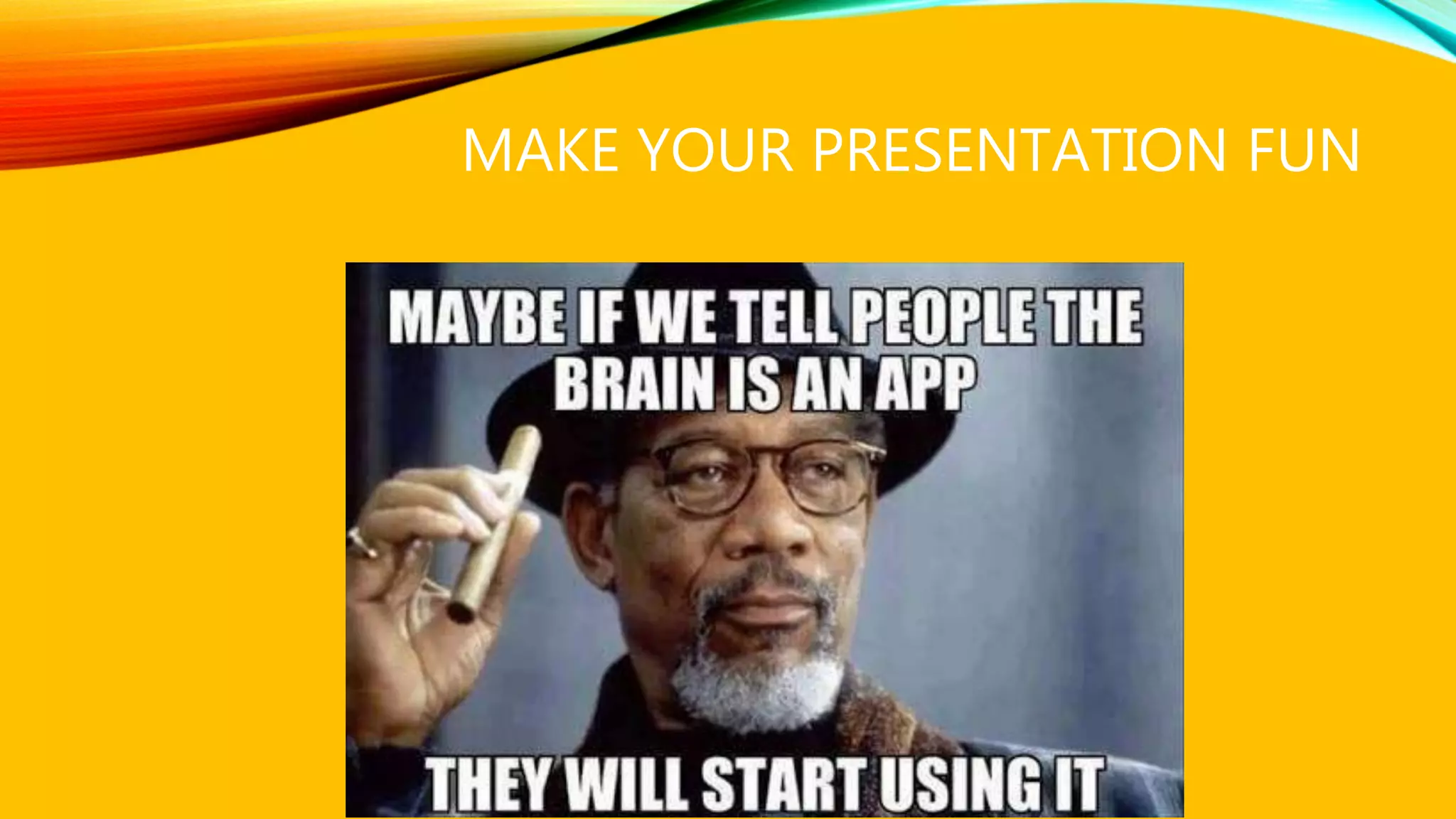 MAKE YOUR PRESENTATION FUN

MAYBE IF WE TELL PEOPLE THE BRAIN IS AN APP

THEY WILL START USING IT